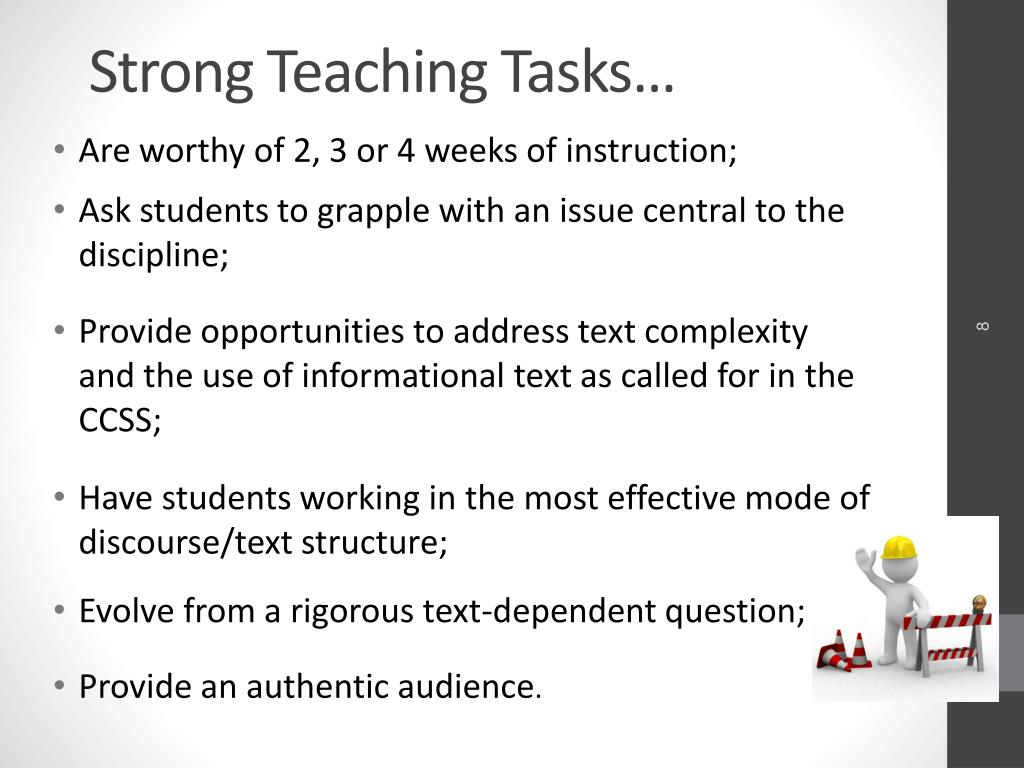 Strong Teaching Tasks…

• Are worthy of 2, 3 or 4 weeks of instruction;

• Ask students to grapple with an issue central to the discipline;

• Provide opportunities to address text complexity and the use of informational text as called for in the CCSS;

• Have students working in the most effective mode of discourse/text structure;

• Evolve from a rigorous text-dependent question;

• Provide an authentic audience.

8